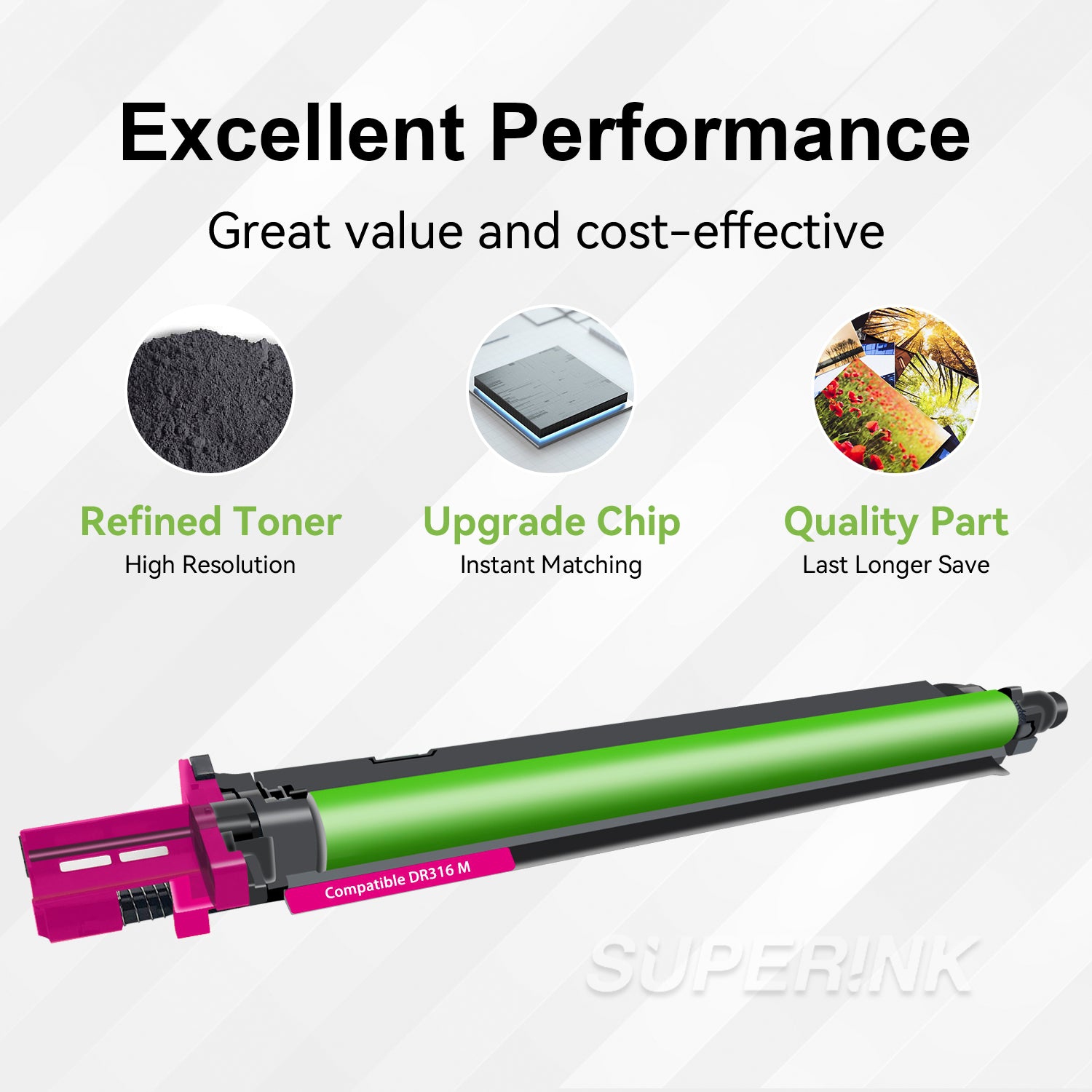 Excellent Performance

Great value and cost-effective

Refined Toner
High Resolution

Upgrade Chip
Instant Matching

Quality Part
Last Longer Save

Compatible DR316 M

SUPER!NK